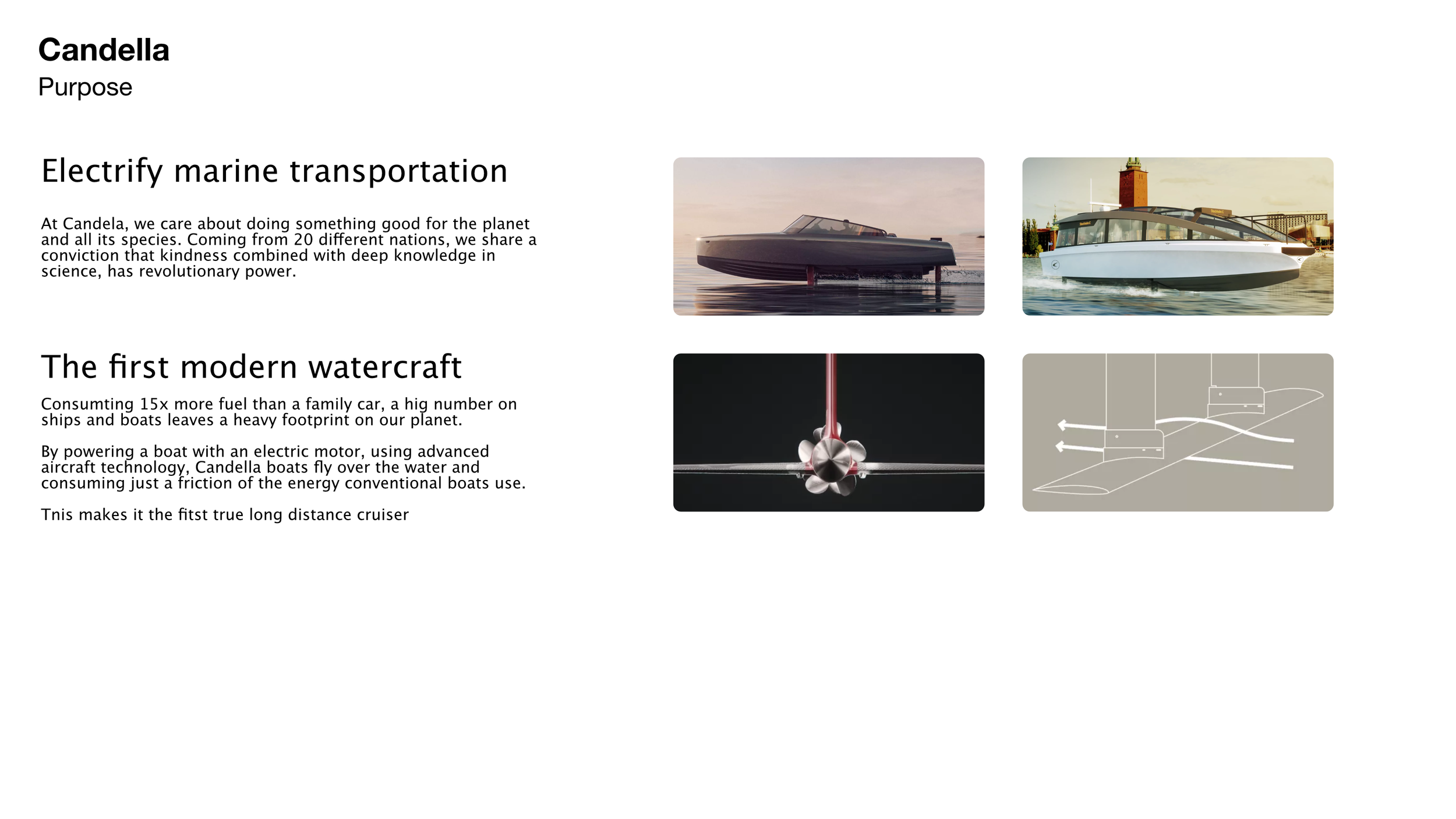 Candella
Purpose

Electrify marine transportation

At Candela, we care about doing something good for the planet and all its species. Coming from 20 different nations, we share a conviction that kindness combined with deep knowledge in science, has revolutionary power.

The first modern watercraft

Consumting 15x more fuel than a family car, a hig number on ships and boats leaves a heavy footprint on our planet.

By powering a boat with an electric motor, using advanced aircraft technology, Candella boats fly over the water and consuming just a friction of the energy conventional boats use.

Tnis makes it the fitst true long distance cruiser